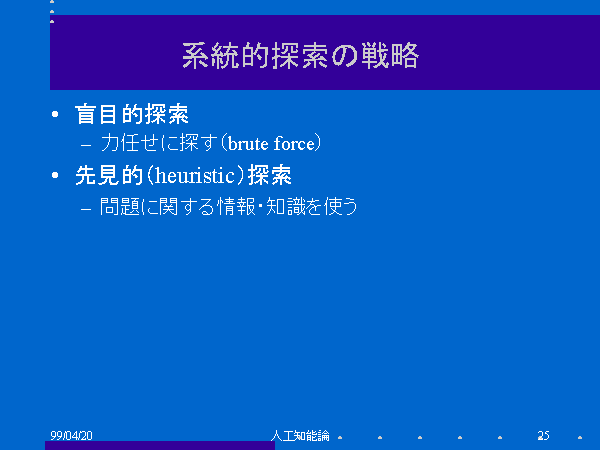 系統的探索の戦略

• 盲目的探索
– 力任せに探す(brute force)

• 先見的(heuristic)探索
– 問題に関する情報・知識を使う

99/04/20 人工知能論 25